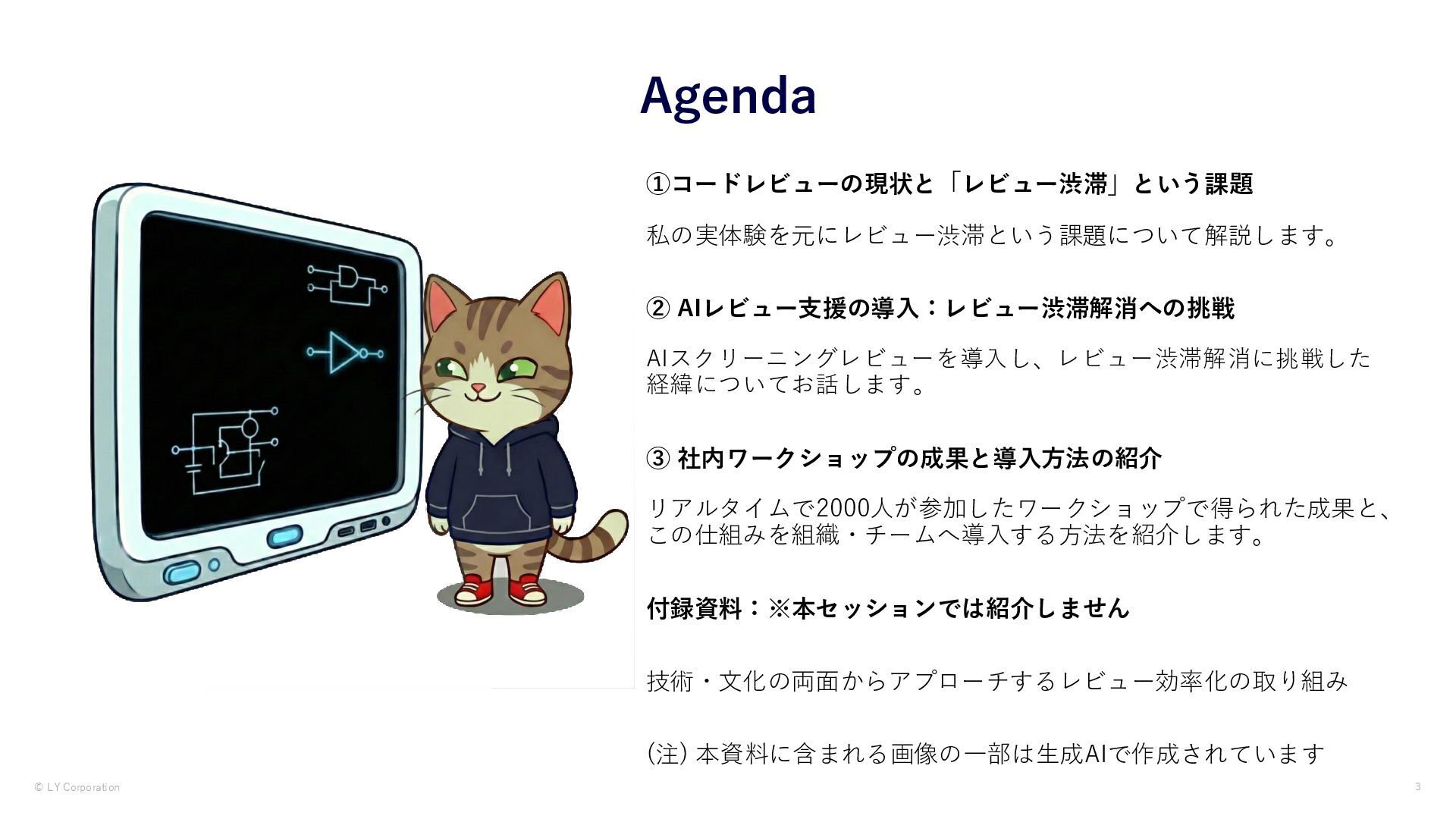 Agenda

①コードレビューの現状と「レビュー渋滞」という課題

私の実体験を元にレビュー渋滞という課題について解説します。

② AIレビュー支援の導入：レビュー渋滞解消への挑戦

AIスクリーニングレビューを導入し、レビュー渋滞解消に挑戦した経緯についてお話します。

③ 社内ワークショップの成果と導入方法の紹介

リアルタイムで2000人が参加したワークショップで得られた成果と、この仕組みを組織・チームへ導入する方法を紹介します。

付録資料：※本セッションでは紹介しません

技術・文化の両面からアプローチするレビュー効率化の取り組み

(注) 本資料に含まれる画像の一部は生成AIで作成されています

© LY Corporation

3